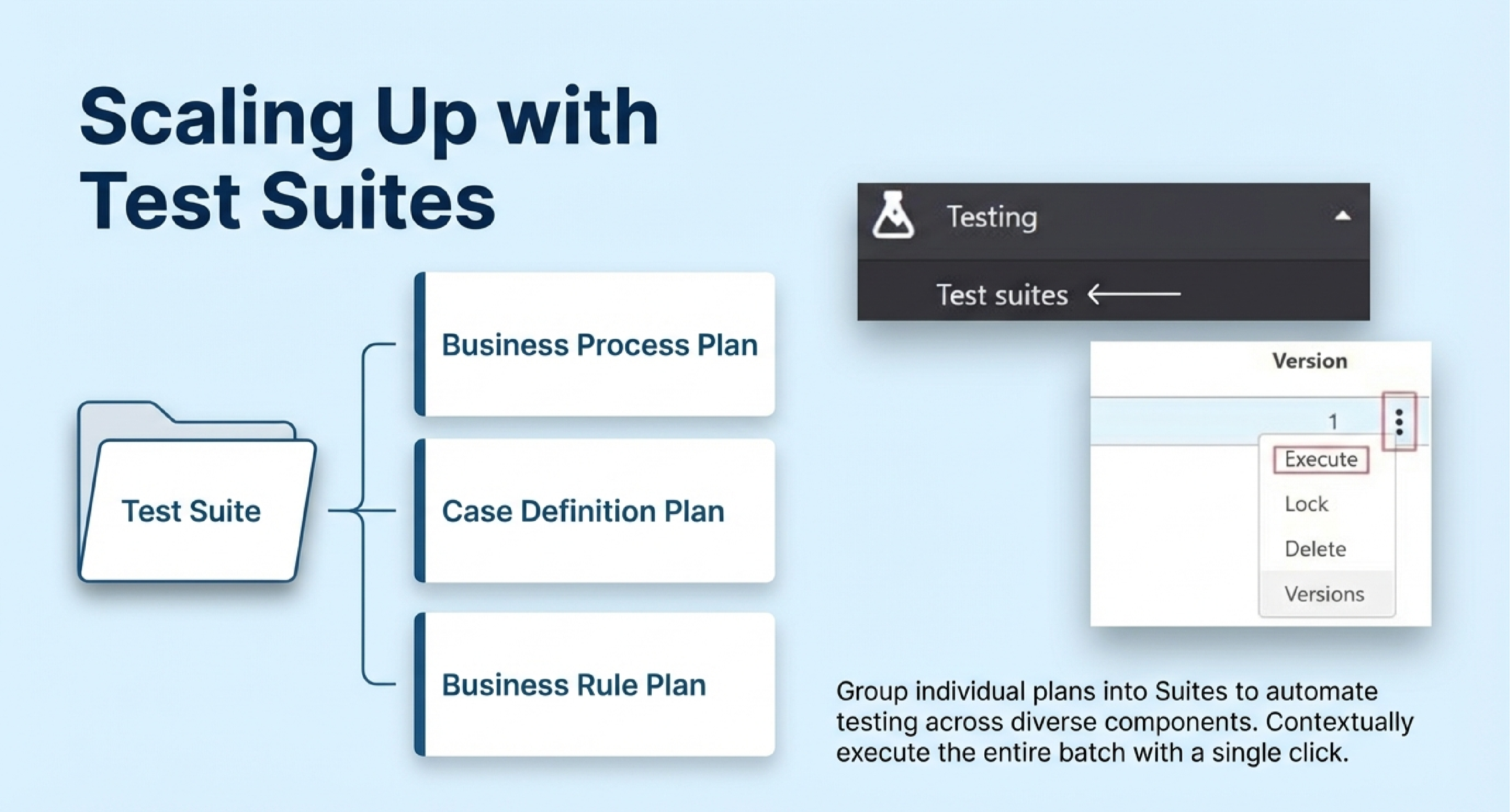 Scaling Up with Test Suites

Test Suite

Business Process Plan

Case Definition Plan

Business Rule Plan

Testing

Test suites

Version

1

Execute

Lock

Delete

Versions

Group individual plans into Suites to automate testing across diverse components. Contextually execute the entire batch with a single click.